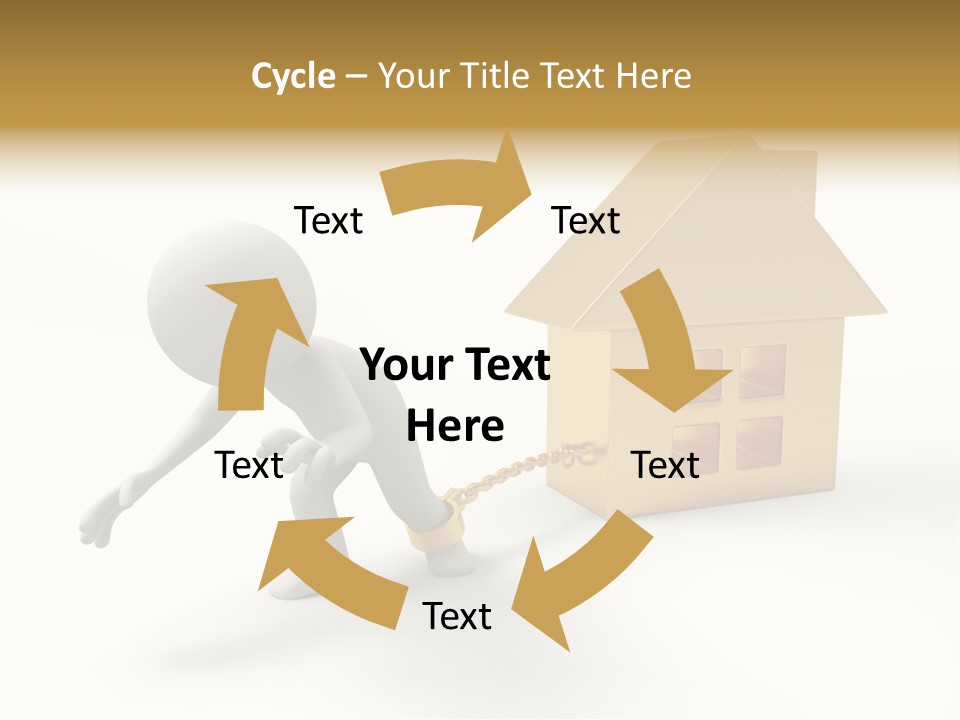 Cycle – Your Title Text Here

Text

Text

Your Text Here

Text

Text

Text